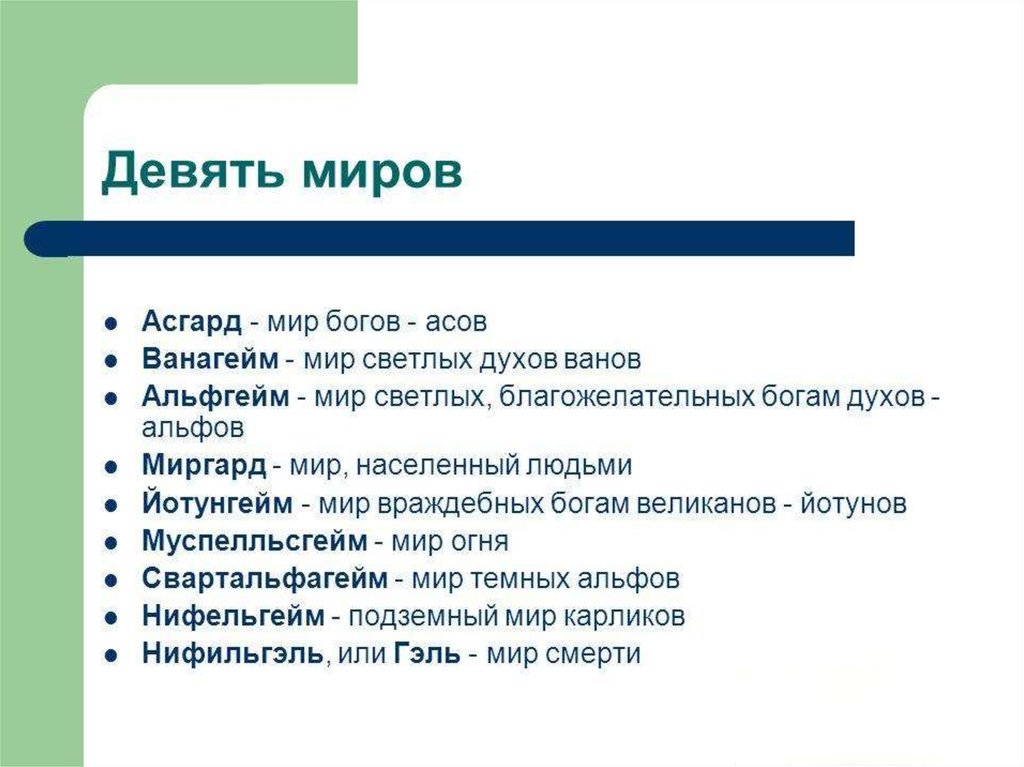 Девять миров

- Асгард - мир богов - асов
- Ванагейм - мир светлых духов ванов
- Альфгейм - мир светлых, благожелательных богам духов - альфов
- Миргард - мир, населенный людьми
- Йотунгейм - мир враждебных богам великанов - йотунов
- Муспелльсгейм - мир огня
- Свартальфагейм - мир темных альфов
- Нифельгейм - подземный мир карликов
- Нифильгэль, или Гэль - мир смерти